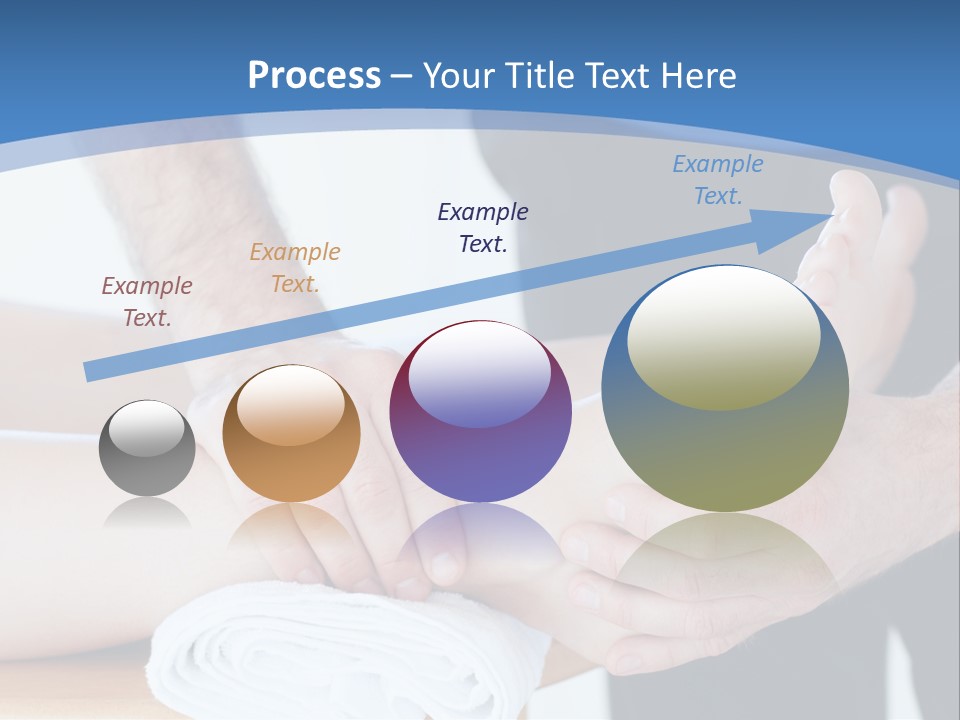 Process – Your Title Text Here

Example Text.

Example Text.

Example Text.

Example Text.